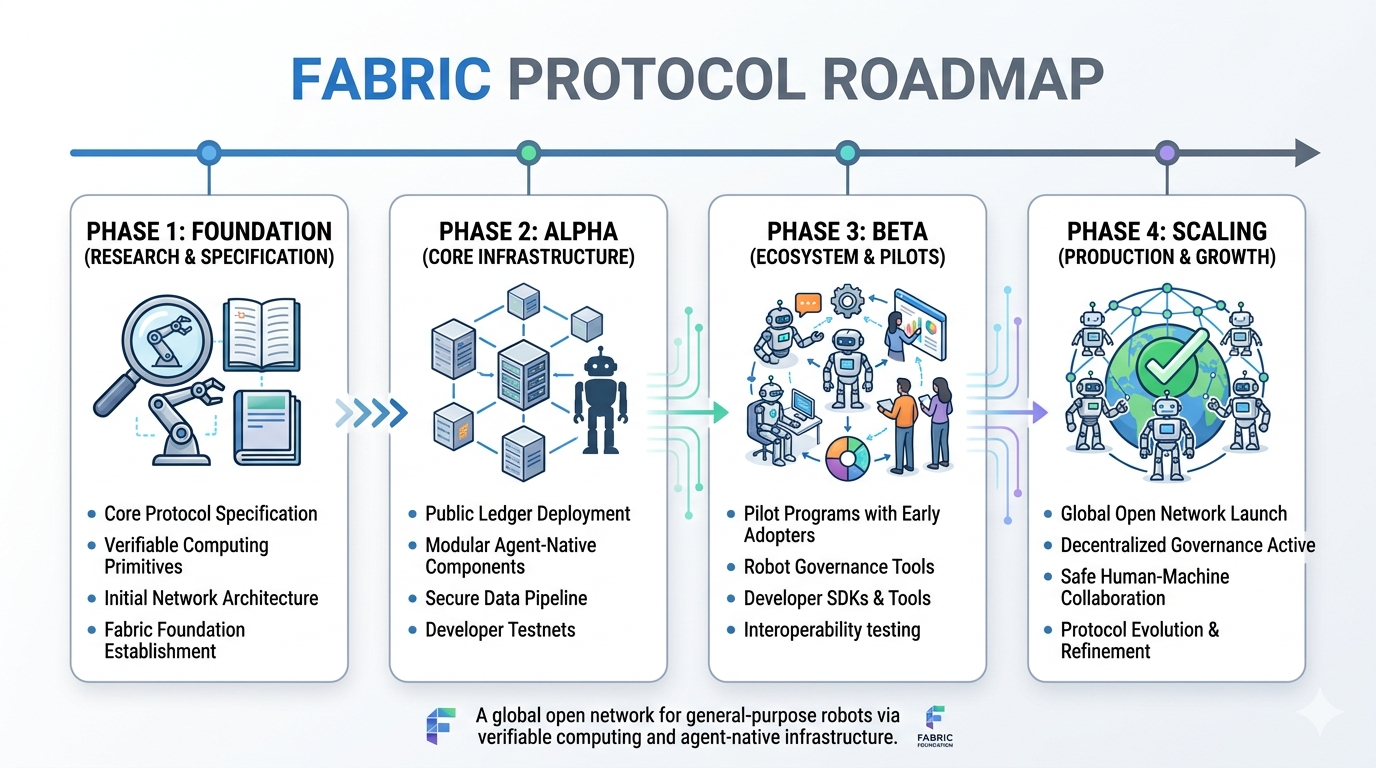 FABRIC PROTOCOL ROADMAP

PHASE 1: FOUNDATION
(RESEARCH & SPECIFICATION)

- Core Protocol Specification
- Verifiable Computing Primitives
- Initial Network Architecture
- Fabric Foundation Establishment

PHASE 2: ALPHA
(CORE INFRASTRUCTURE)

- Public Ledger Deployment
- Modular Agent-Native Components
- Secure Data Pipeline
- Developer Testnets

PHASE 3: BETA
(ECOSYSTEM & PILOTS)

- Pilot Programs with Early Adopters
- Robot Governance Tools
- Developer SDKs & Tools
- Interoperability testing

PHASE 4: SCALING
(PRODUCTION & GROWTH)

- Global Open Network Launch
- Decentralized Governance Active
- Safe Human-Machine Collaboration
- Protocol Evolution & Refinement

A global open network for general-purpose robots via verifiable computing and agent-native infrastructure.

FABRIC FOUNDATION